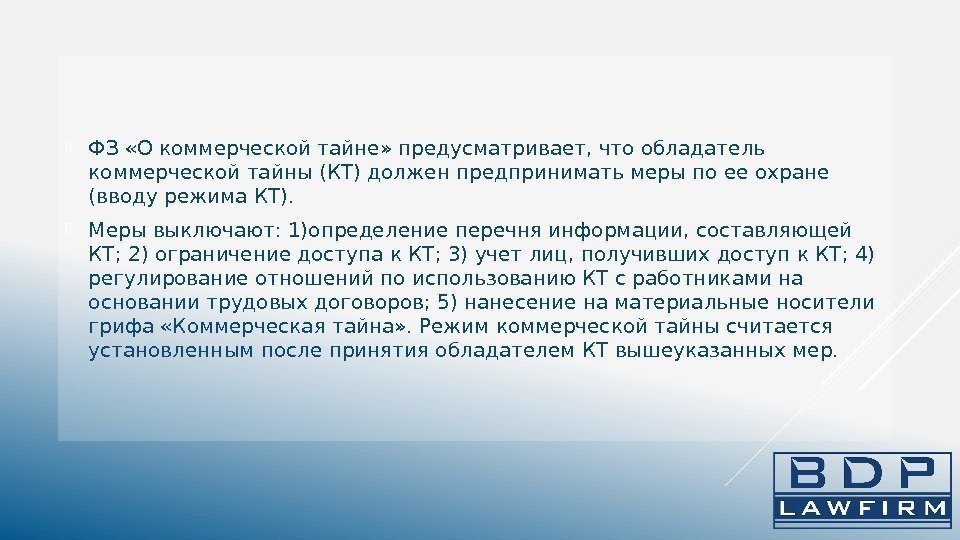 ФЗ «О коммерческой тайне» предусматривает, что обладатель коммерческой тайны (КТ) должен предпринимать меры по ее охране (вводу режима КТ).

Меры выключают: 1)определение перечня информации, составляющей КТ; 2) ограничение доступа к КТ; 3) учет лиц, получивших доступ к КТ; 4) регулирование отношений по использованию КТ с работниками на основании трудовых договоров; 5) нанесение на материальные носители грифа «Коммерческая тайна». Режим коммерческой тайны считается установленным после принятия обладателем КТ вышеуказанных мер.

BDP
LAWFIRM